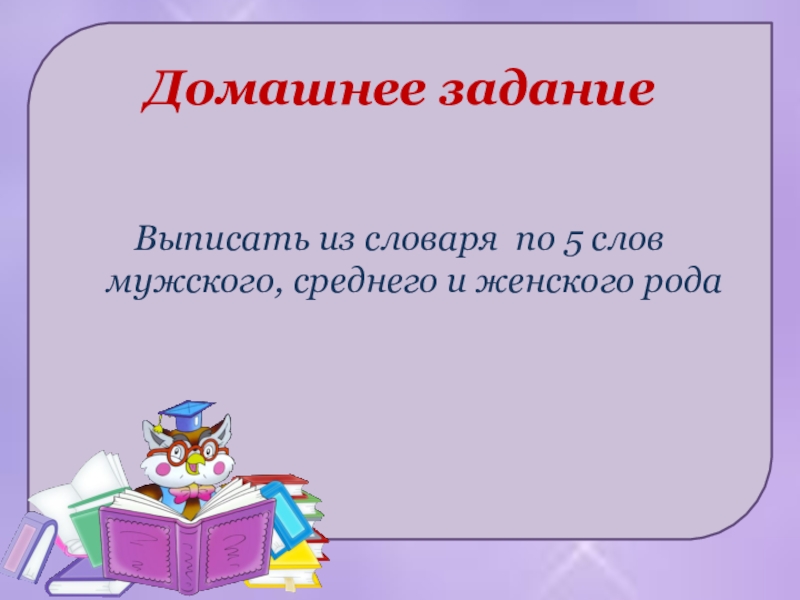 Домашнее задание

Выписать из словаря по 5 слов мужского, среднего и женского рода